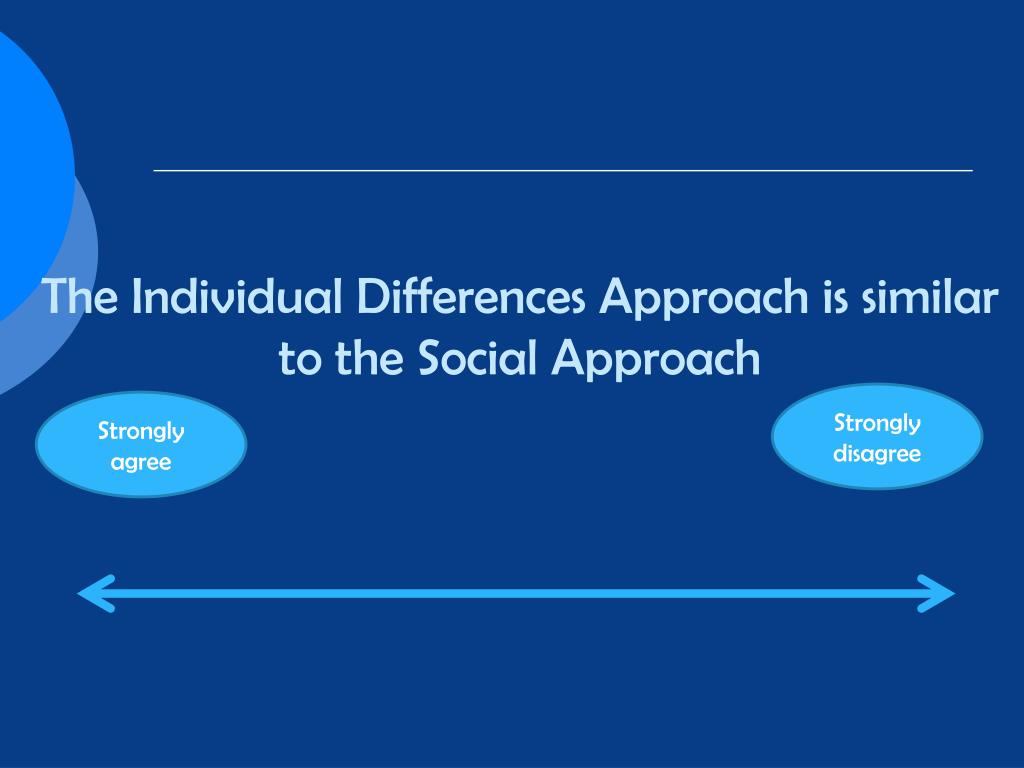 The Individual Differences Approach is similar to the Social Approach

Strongly agree

Strongly disagree